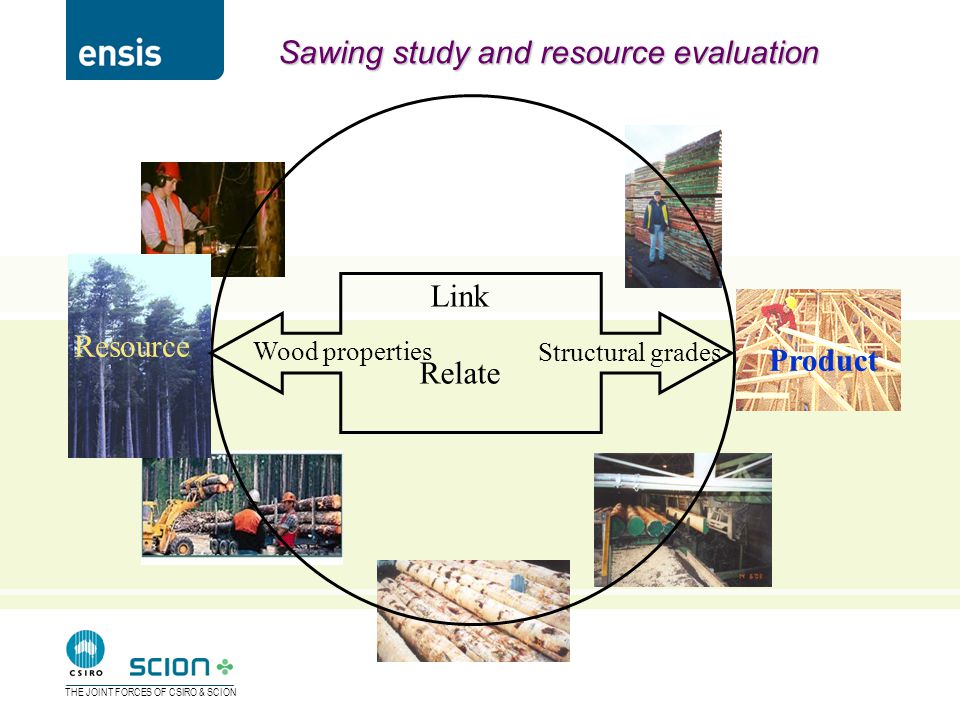 ensis

Sawing study and resource evaluation

Resource

Link

Wood properties

Relate

Structural grades

Product

CSIRO

SCION

THE JOINT FORCES OF CSIRO & SCION